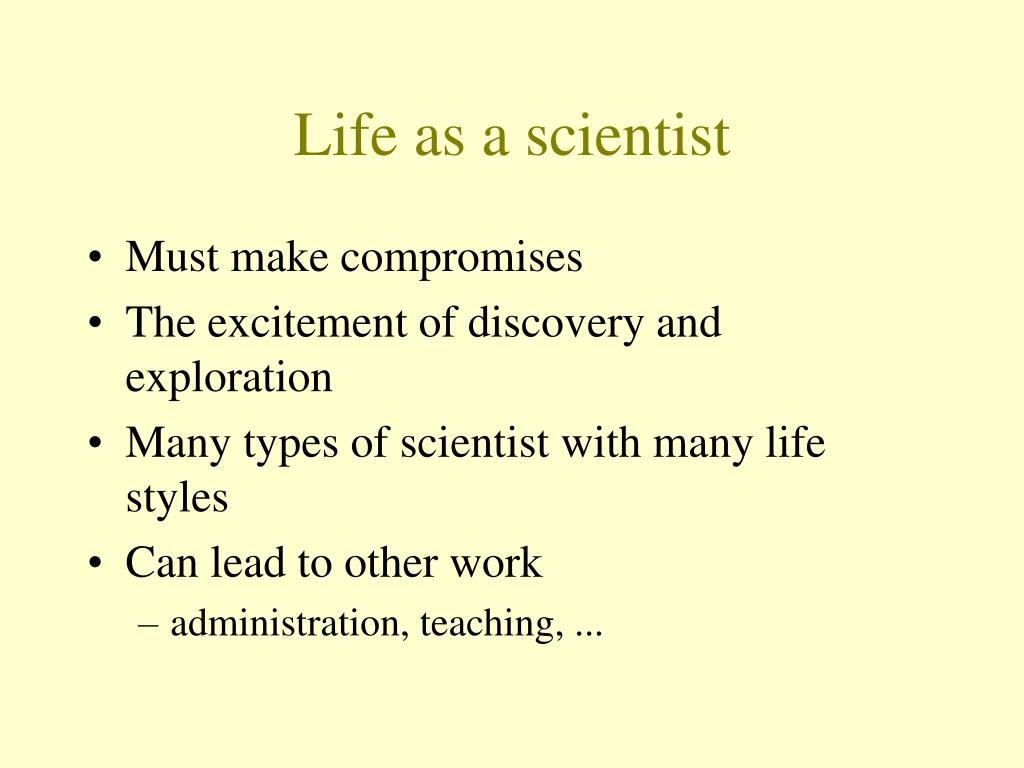 Life as a scientist

• Must make compromises
• The excitement of discovery and exploration
• Many types of scientist with many life styles
• Can lead to other work
– administration, teaching, ...